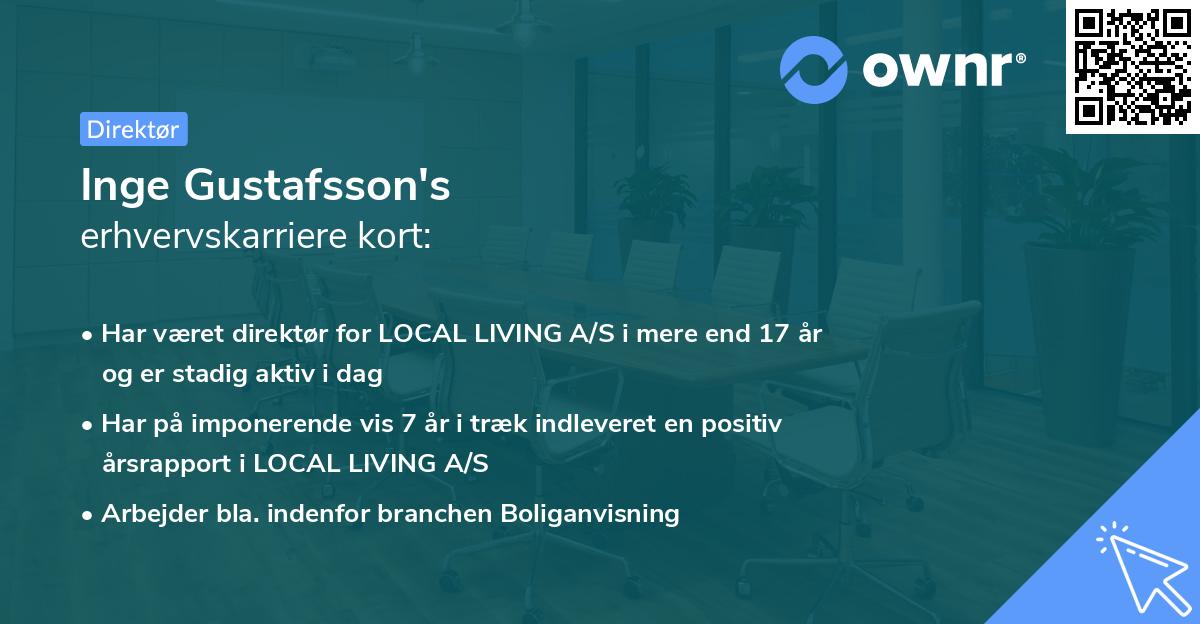 ownr®

Direktør

Inge Gustafsson's
erhvervskarriere kort:

• Har været direktør for LOCAL LIVING A/S i mere end 17 år og er stadig aktiv i dag
• Har på imponerende vis 7 år i træk indleveret en positiv årsrapport i LOCAL LIVING A/S
• Arbejder bla. indenfor branchen Boliganvisning